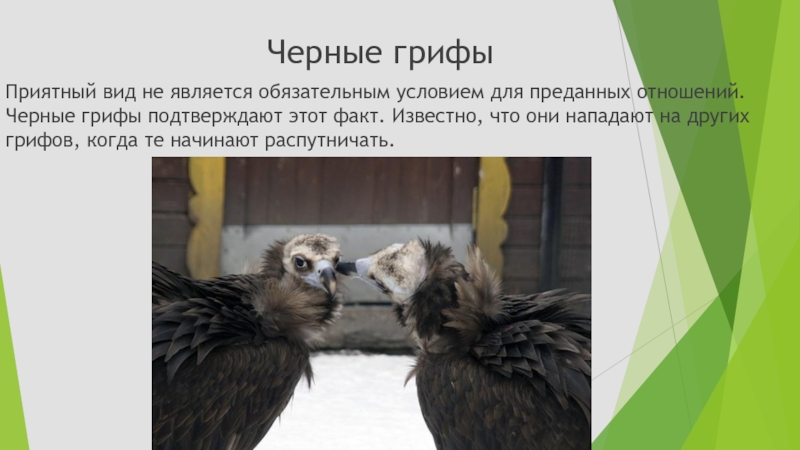 Черные грифы

Приятный вид не является обязательным условием для преданных отношений. Черные грифы подтверждают этот факт. Известно, что они нападают на других грифов, когда те начинают распутничать.